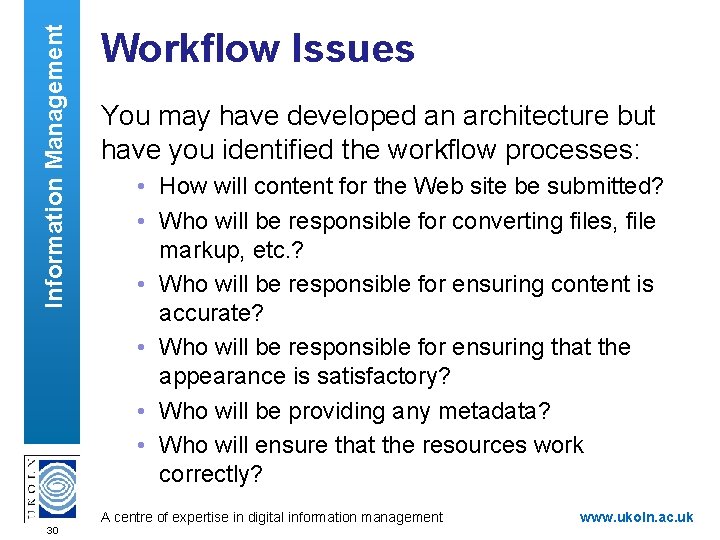 Information Management

Workflow Issues

You may have developed an architecture but have you identified the workflow processes:

• How will content for the Web site be submitted?
• Who will be responsible for converting files, file markup, etc.?
• Who will be responsible for ensuring content is accurate?
• Who will be responsible for ensuring that the appearance is satisfactory?
• Who will be providing any metadata?
• Who will ensure that the resources work correctly?

UKOLN

30

A centre of expertise in digital information management

www.ukoln.ac.uk